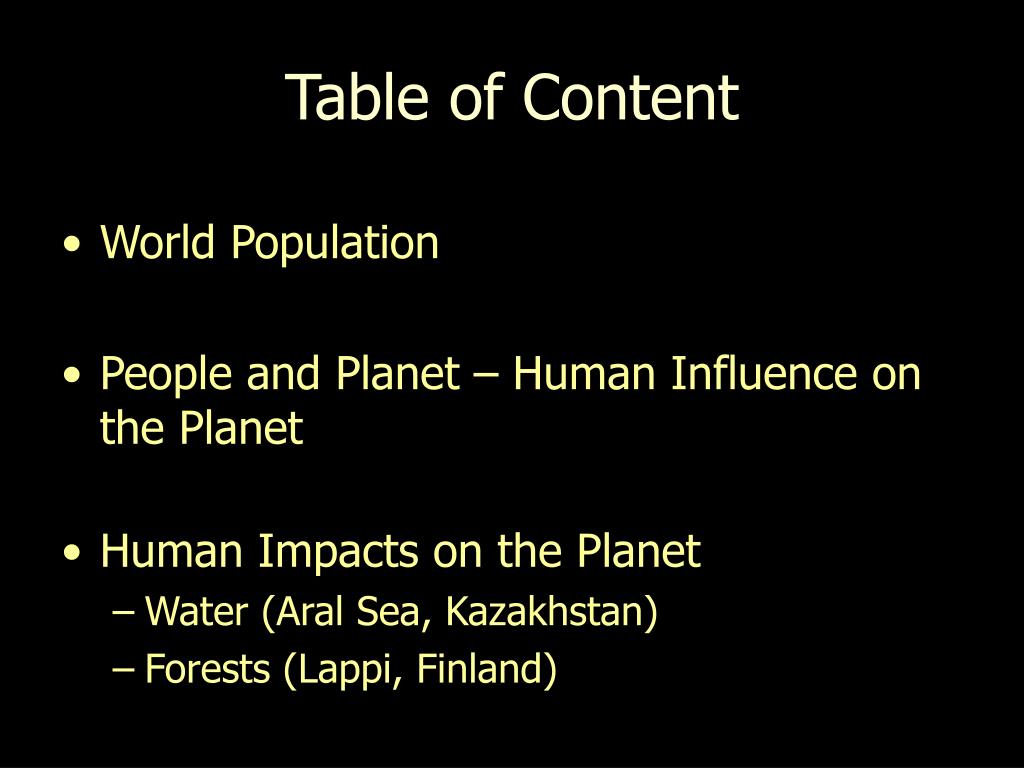 Table of Content

• World Population

• People and Planet – Human Influence on the Planet

• Human Impacts on the Planet
  – Water (Aral Sea, Kazakhstan)
  – Forests (Lappi, Finland)